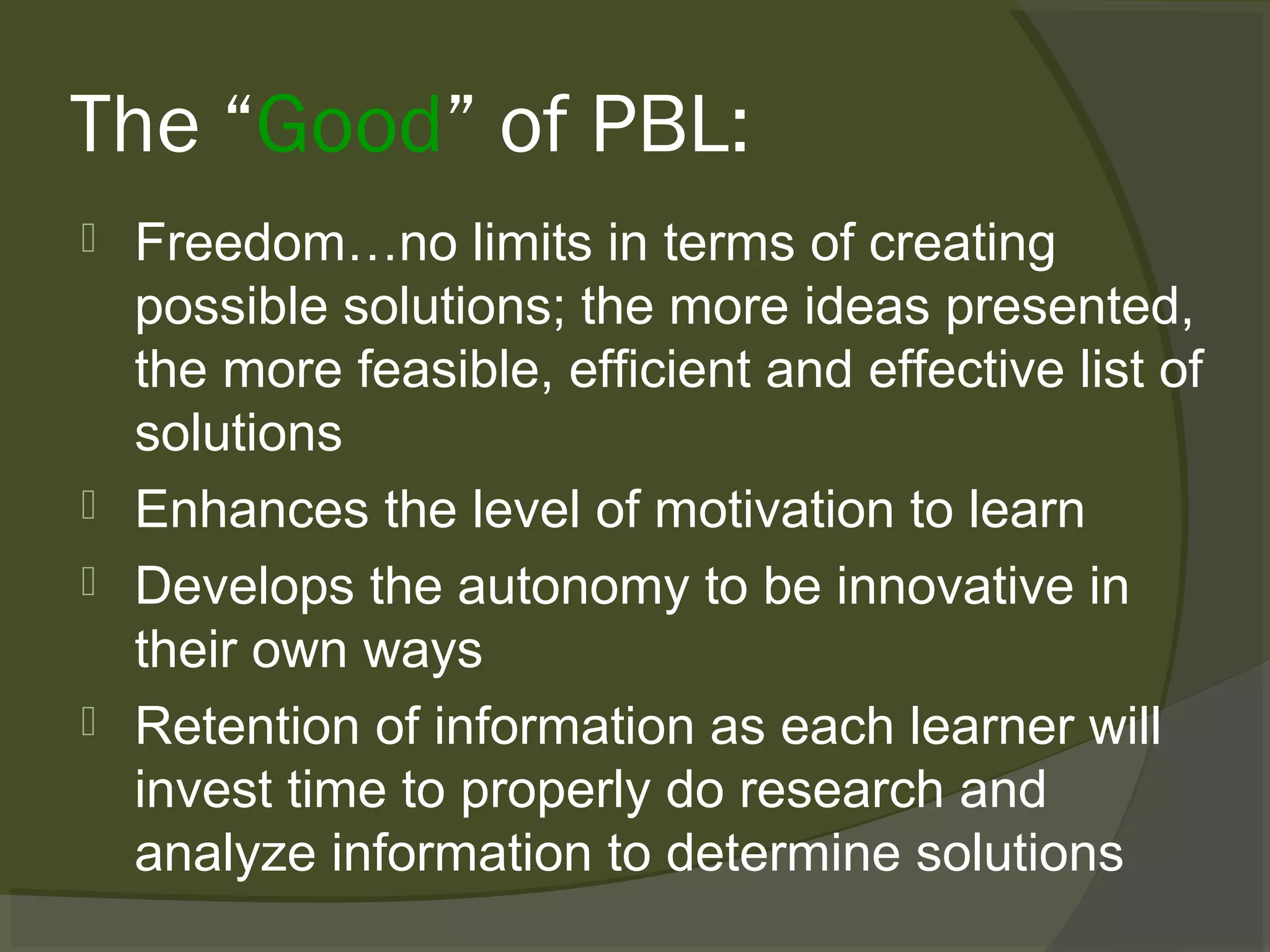 The “Good” of PBL:

Freedom…no limits in terms of creating possible solutions; the more ideas presented, the more feasible, efficient and effective list of solutions

Enhances the level of motivation to learn

Develops the autonomy to be innovative in their own ways

Retention of information as each learner will invest time to properly do research and analyze information to determine solutions